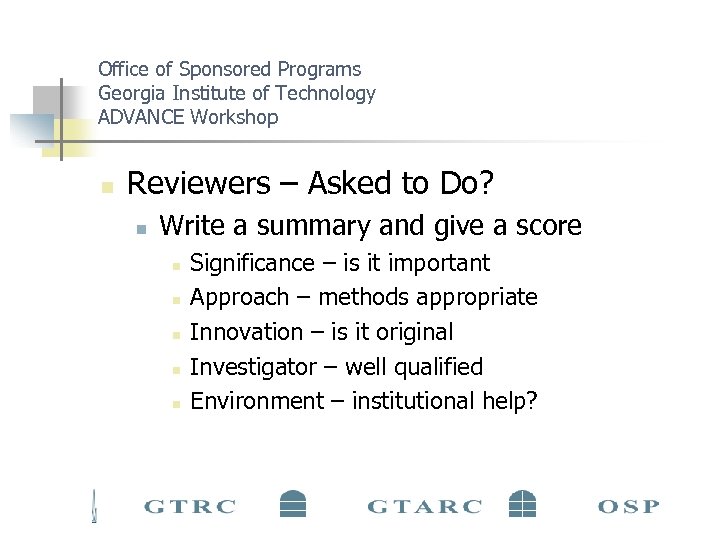 Office of Sponsored Programs
Georgia Institute of Technology
ADVANCE Workshop

Reviewers – Asked to Do?

Write a summary and give a score

Significance – is it important

Approach – methods appropriate

Innovation – is it original

Investigator – well qualified

Environment – institutional help?

GTRC GTARC OSP